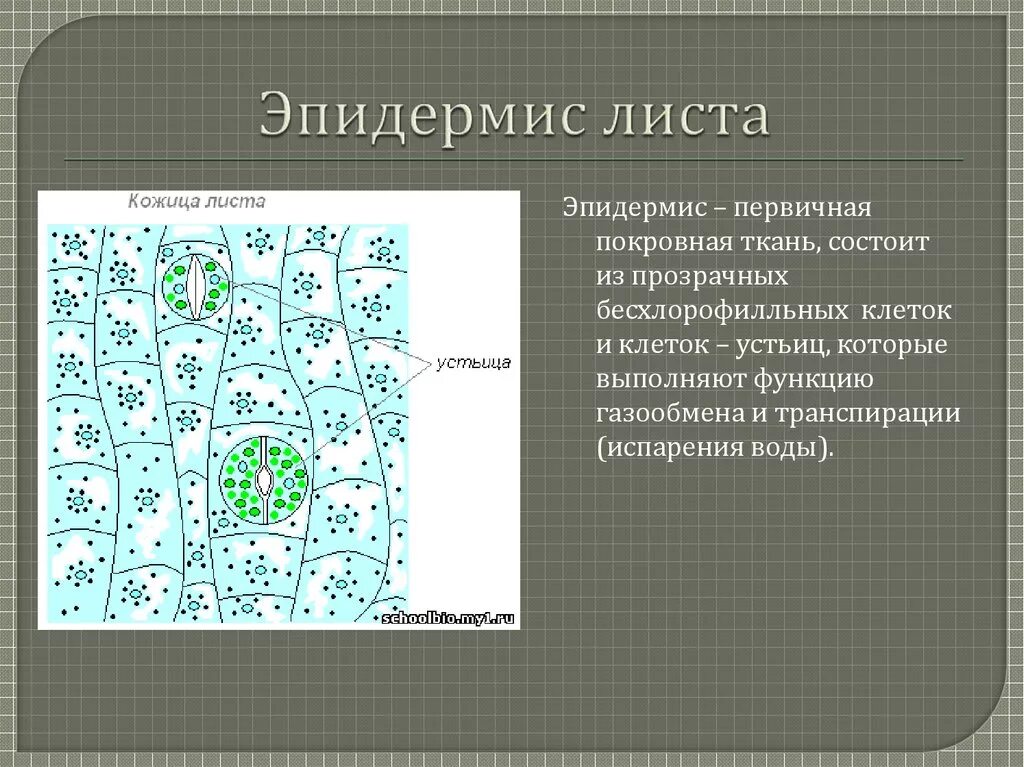 Эпидермис листа

Кожица листа

устьица

schoolbio.my1.ru

Эпидермис – первичная покровная ткань, состоит из прозрачных бесхлорофилльных клеток и клеток – устьиц, которые выполняют функцию газообмена и транспирации (испарения воды).